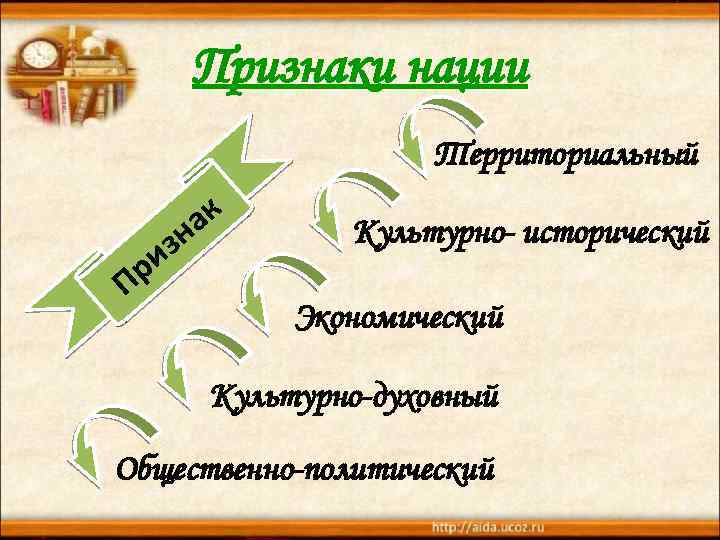 Признаки нации

Признак

Территориальный

Культурно- исторический

Экономический

Культурно-духовный

Общественно-политический

http://aida.ucoz.ru